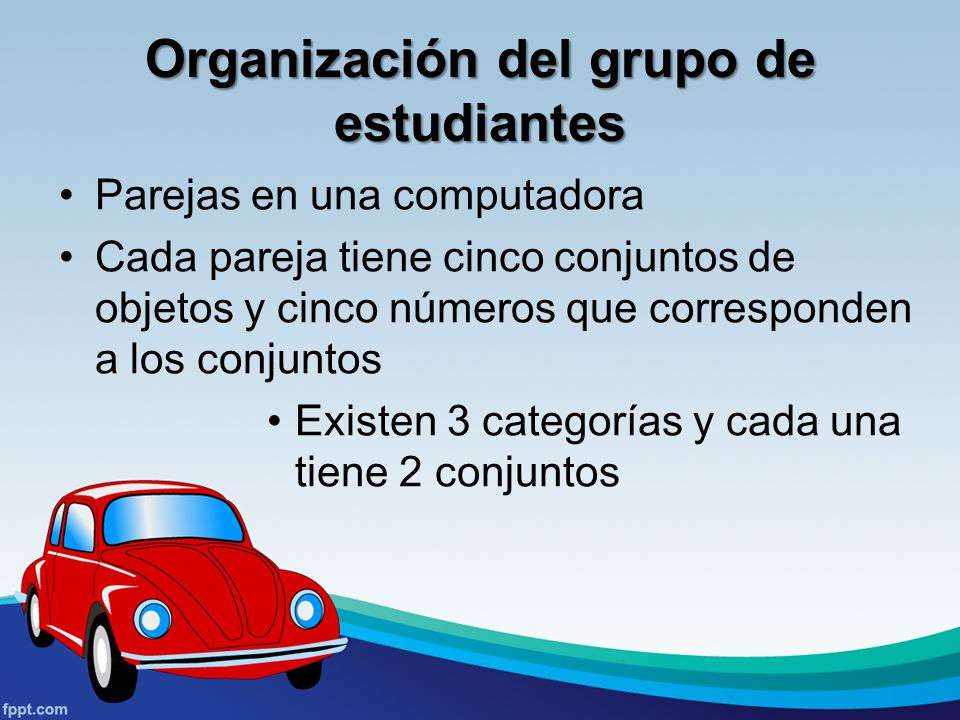 Organización del grupo de estudiantes

• Parejas en una computadora
• Cada pareja tiene cinco conjuntos de objetos y cinco números que corresponden a los conjuntos
• Existen 3 categorías y cada una tiene 2 conjuntos

fppt.com